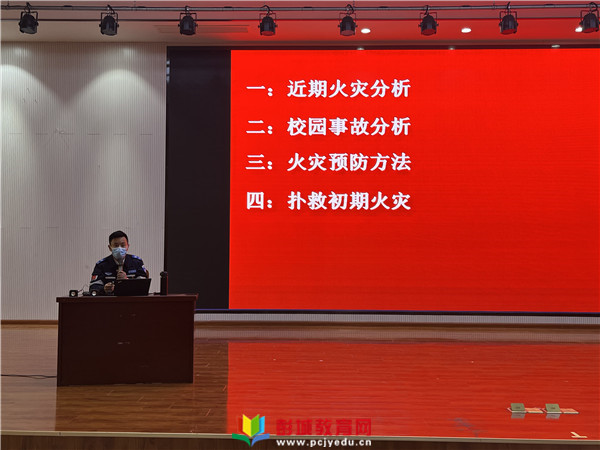 一：近期火灾分析

二：校园事故分析

三：火灾预防方法

四：扑救初期火灾

彭城教育网
www.pcjyedu.cn